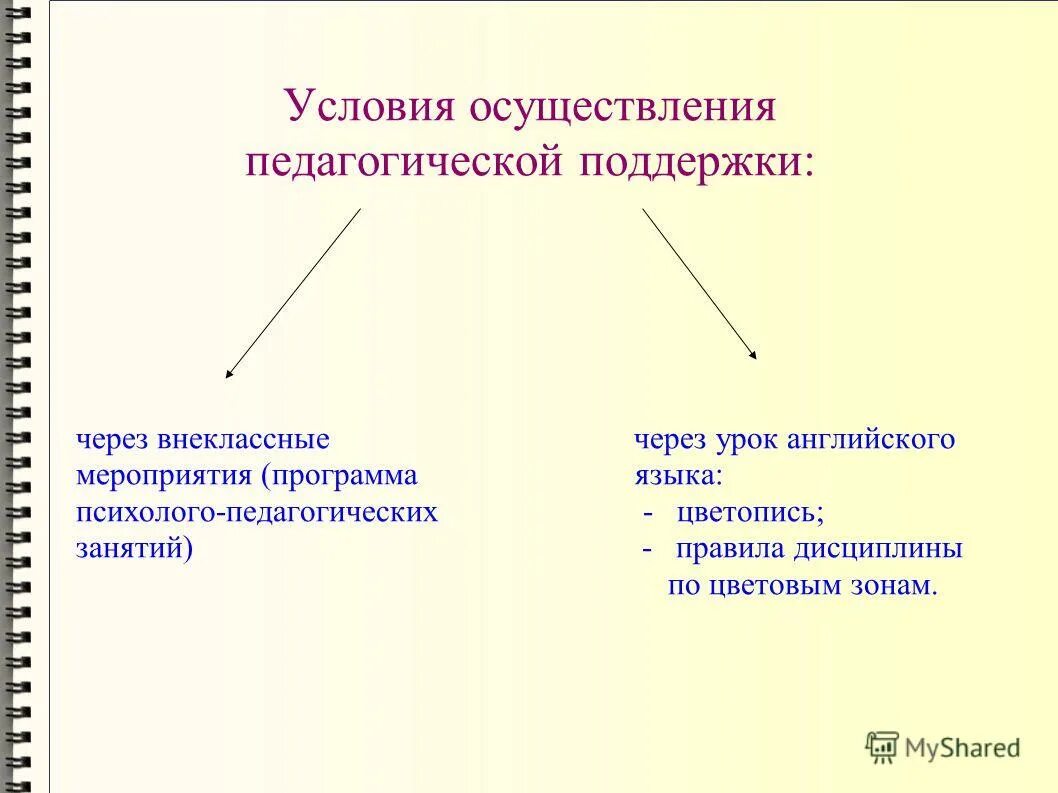 Условия осуществления педагогической поддержки:

через внеклассные мероприятия (программа психолого-педагогических занятий)

через урок английского языка:
- цветопись;
- правила дисциплины по цветовым зонам.

MyShared